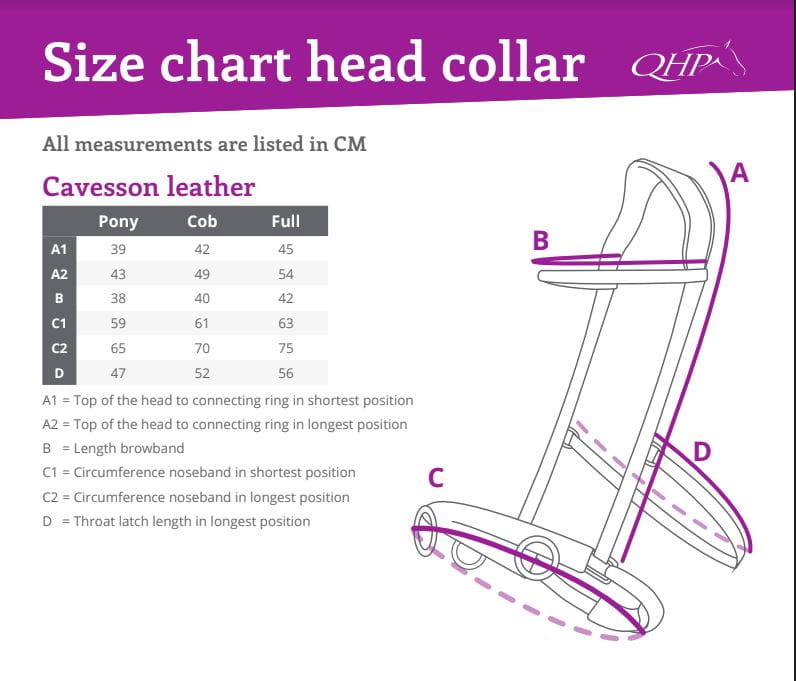 Size chart head collar

QHP

All measurements are listed in CM

Cavesson leather

| | Pony | Cob | Full |
|---|---|---|---|
| A1 | 39 | 42 | 45 |
| A2 | 43 | 49 | 54 |
| B | 38 | 40 | 42 |
| C1 | 59 | 61 | 63 |
| C2 | 65 | 70 | 75 |
| D | 47 | 52 | 56 |

A1 = Top of the head to connecting ring in shortest position
A2 = Top of the head to connecting ring in longest position
B = Length browband
C1 = Circumference noseband in shortest position
C2 = Circumference noseband in longest position
D = Throat latch length in longest position

A
B
C
D